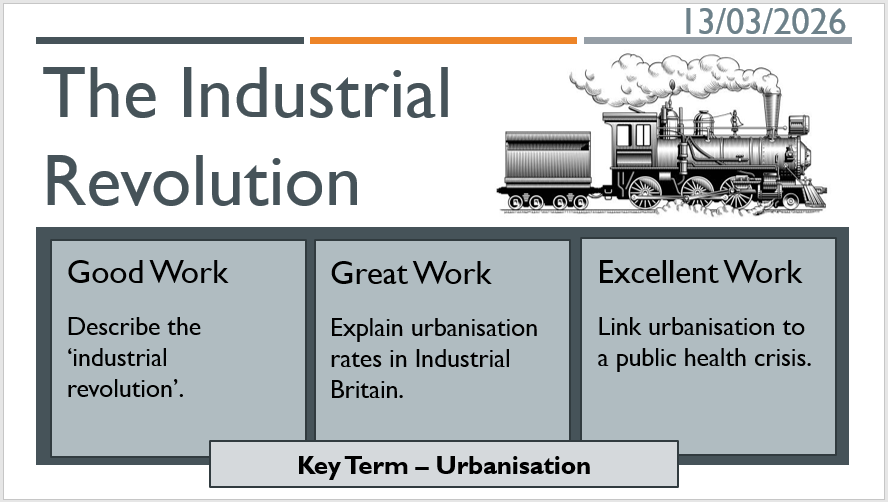 13/03/2026

The Industrial Revolution

Good Work

Describe the ‘industrial revolution’.

Great Work

Explain urbanisation rates in Industrial Britain.

Excellent Work

Link urbanisation to a public health crisis.

Key Term – Urbanisation